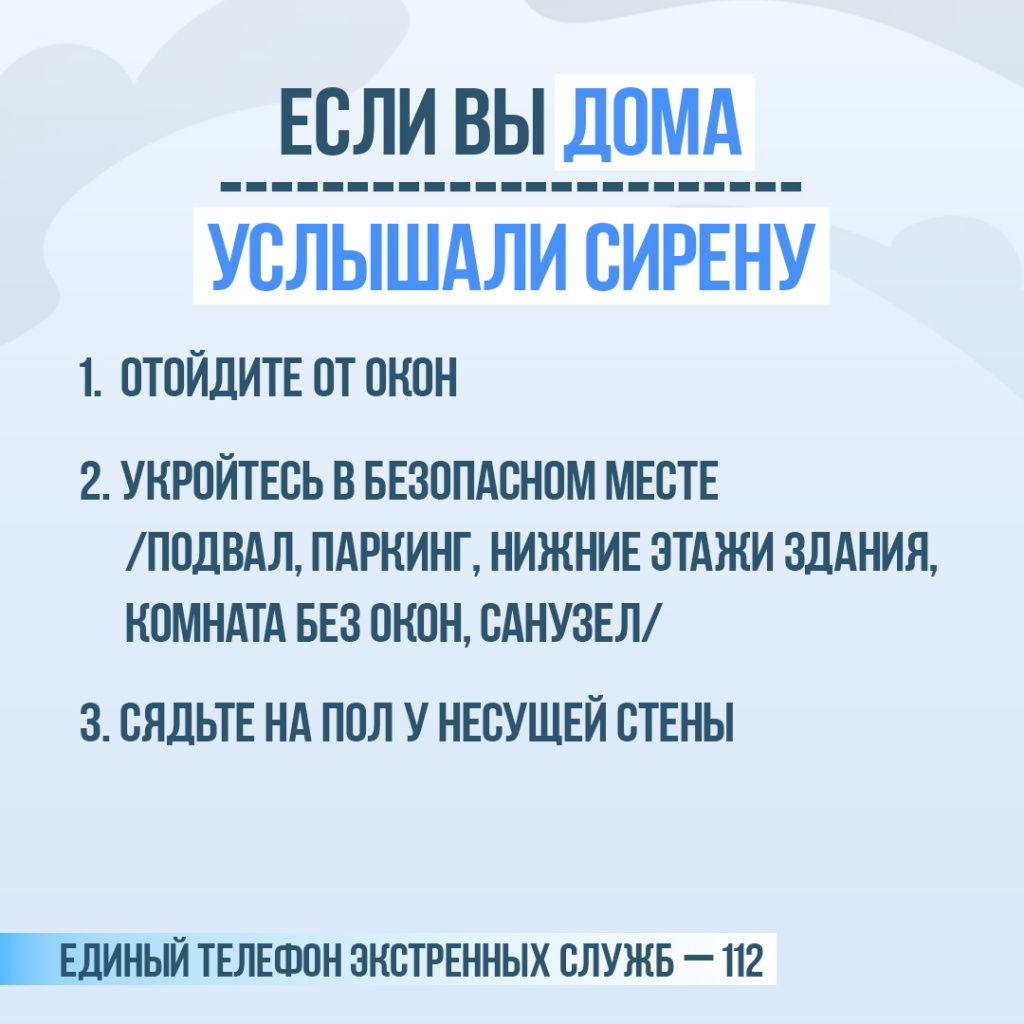 ЕСЛИ ВЫ ДОМА

УСЛЫШАЛИ СИРЕНУ

1. ОТОЙДИТЕ ОТ ОКОН

2. УКРОЙТЕСЬ В БЕЗОПАСНОМ МЕСТЕ /ПОДВАЛ, ПАРКИНГ, НИЖНИЕ ЭТАЖИ ЗДАНИЯ, КОМНАТА БЕЗ ОКОН, САНУЗЕЛ/

3. СЯДЬТЕ НА ПОЛ У НЕСУЩЕЙ СТЕНЫ

ЕДИНЫЙ ТЕЛЕФОН ЭКСТРЕННЫХ СЛУЖБ — 112